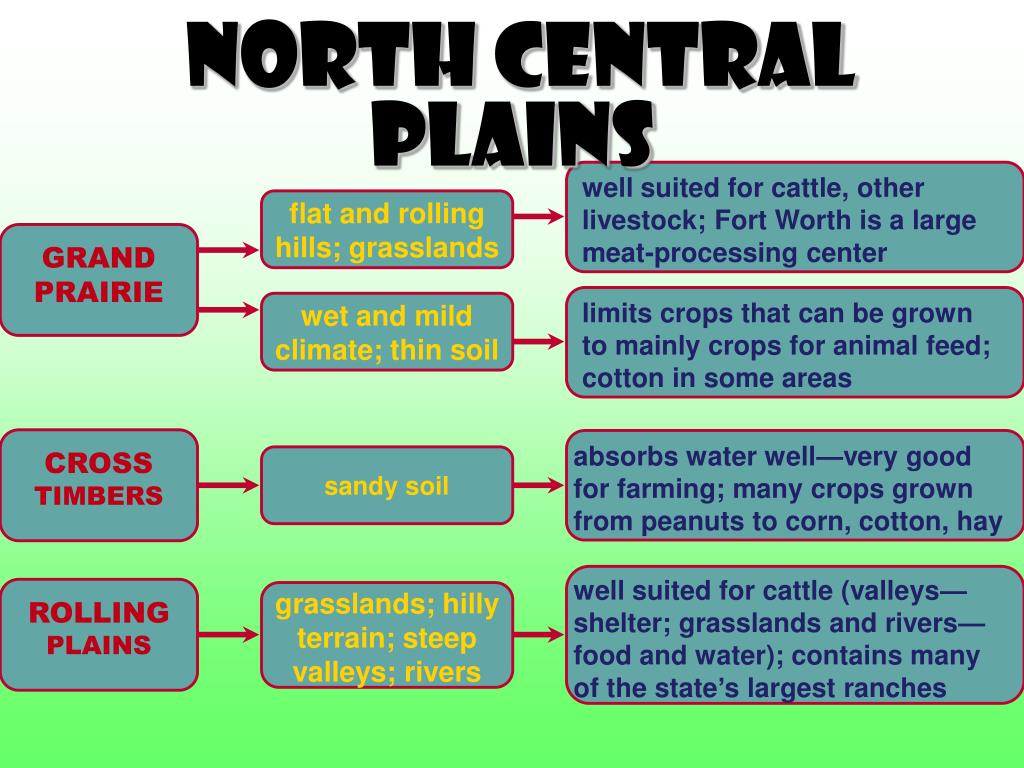 NORTH CENTRAL PLAINS

GRAND PRAIRIE

flat and rolling hills; grasslands

well suited for cattle, other livestock; Fort Worth is a large meat-processing center

wet and mild climate; thin soil

limits crops that can be grown to mainly crops for animal feed; cotton in some areas

CROSS TIMBERS

sandy soil

absorbs water well—very good for farming; many crops grown from peanuts to corn, cotton, hay

ROLLING PLAINS

grasslands; hilly terrain; steep valleys; rivers

well suited for cattle (valleys—shelter; grasslands and rivers—food and water); contains many of the state's largest ranches